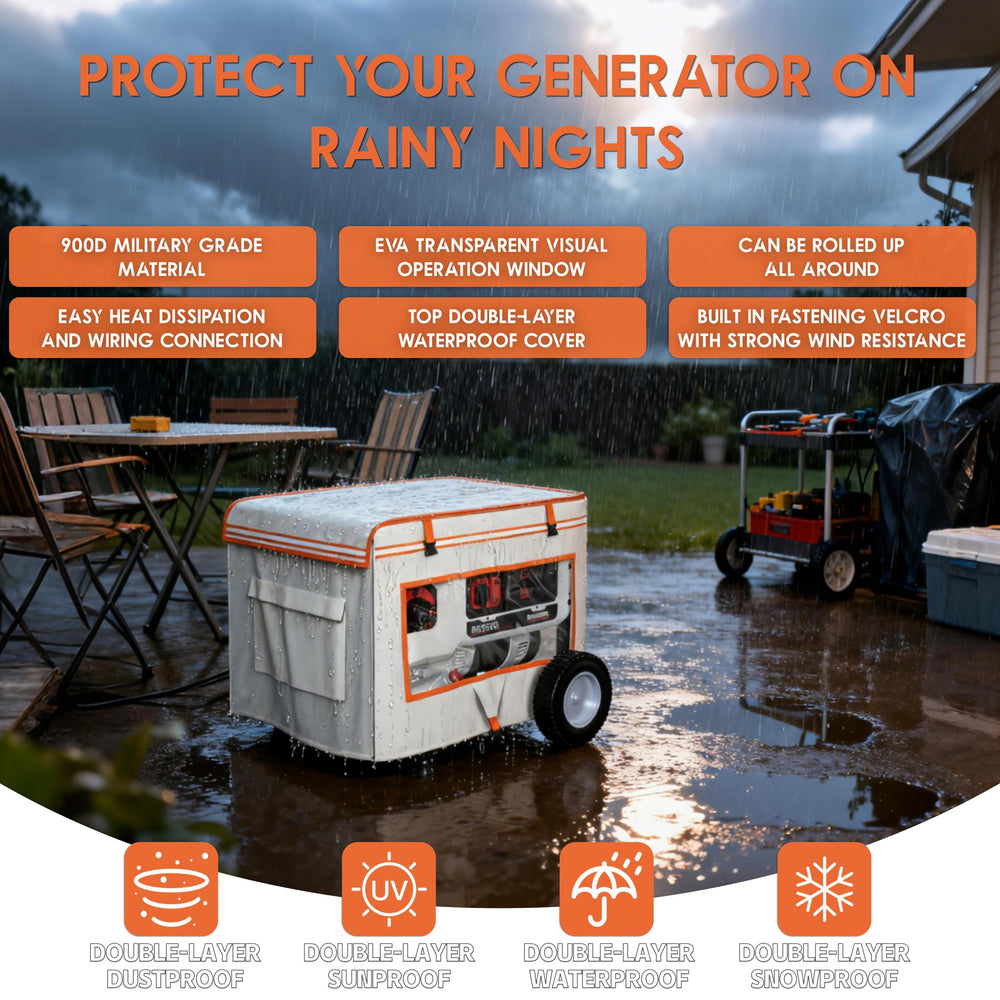 PROTECT YOUR GENERATOR ON RAINY NIGHTS

900D MILITARY GRADE MATERIAL

EVA TRANSPARENT VISUAL OPERATION WINDOW

CAN BE ROLLED UP ALL AROUND

EASY HEAT DISSIPATION AND WIRING CONNECTION

TOP DOUBLE-LAYER WATERPROOF COVER

BUILT IN FASTENING VELCRO WITH STRONG WIND RESISTANCE

UV

DOUBLE-LAYER DUSTPROOF

DOUBLE-LAYER SUNPROOF

DOUBLE-LAYER WATERPROOF

DOUBLE-LAYER SNOWPROOF